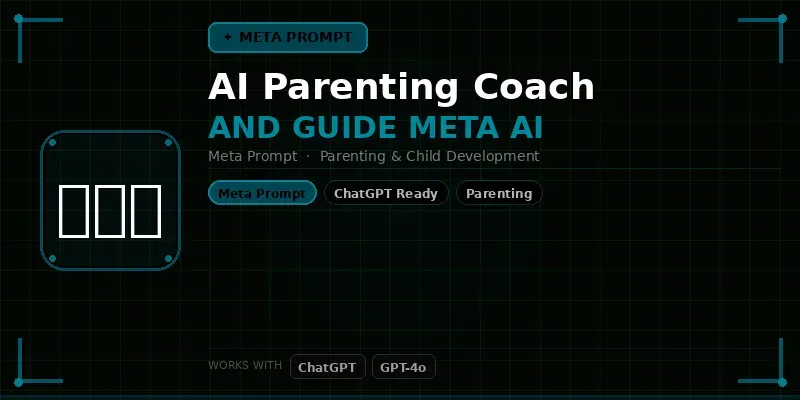 ✦ META PROMPT

AI Parenting Coach
AND GUIDE META AI

Meta Prompt · Parenting & Child Development

Meta Prompt
ChatGPT Ready
Parenting

WORKS WITH
ChatGPT
GPT-4o